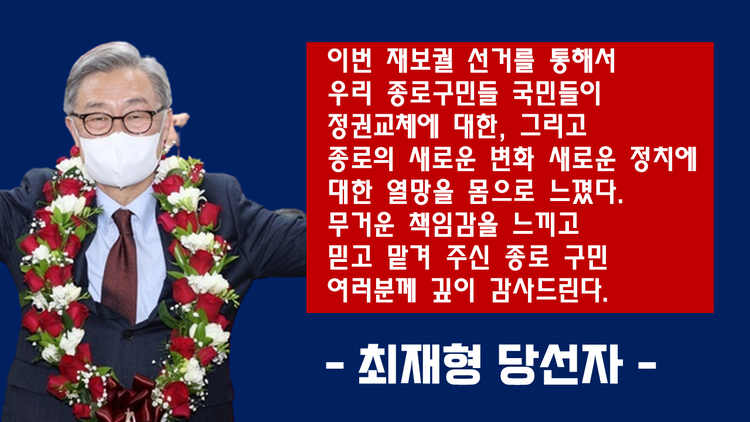 이번 재보궐 선거를 통해서
우리 종로구민들 국민들이
정권교체에 대한, 그리고
종로의 새로운 변화 새로운 정치에
대한 열망을 몸으로 느꼈다.
무거운 책임감을 느끼고
믿고 맡겨 주신 종로 구민
여러분께 깊이 감사드린다.

- 최재형 당선자 -